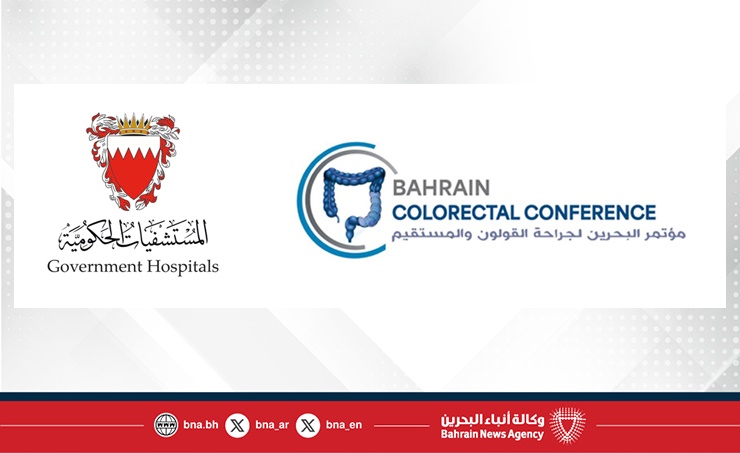 المستشفيات الحكومية
Government Hospitals

BAHRAIN
COLORECTAL CONFERENCE
مؤتمر البحرين لجراحة القولون والمستقيم

bna.bh bna_ar bna_en

وكالة أنباء البحرين
Bahrain News Agency